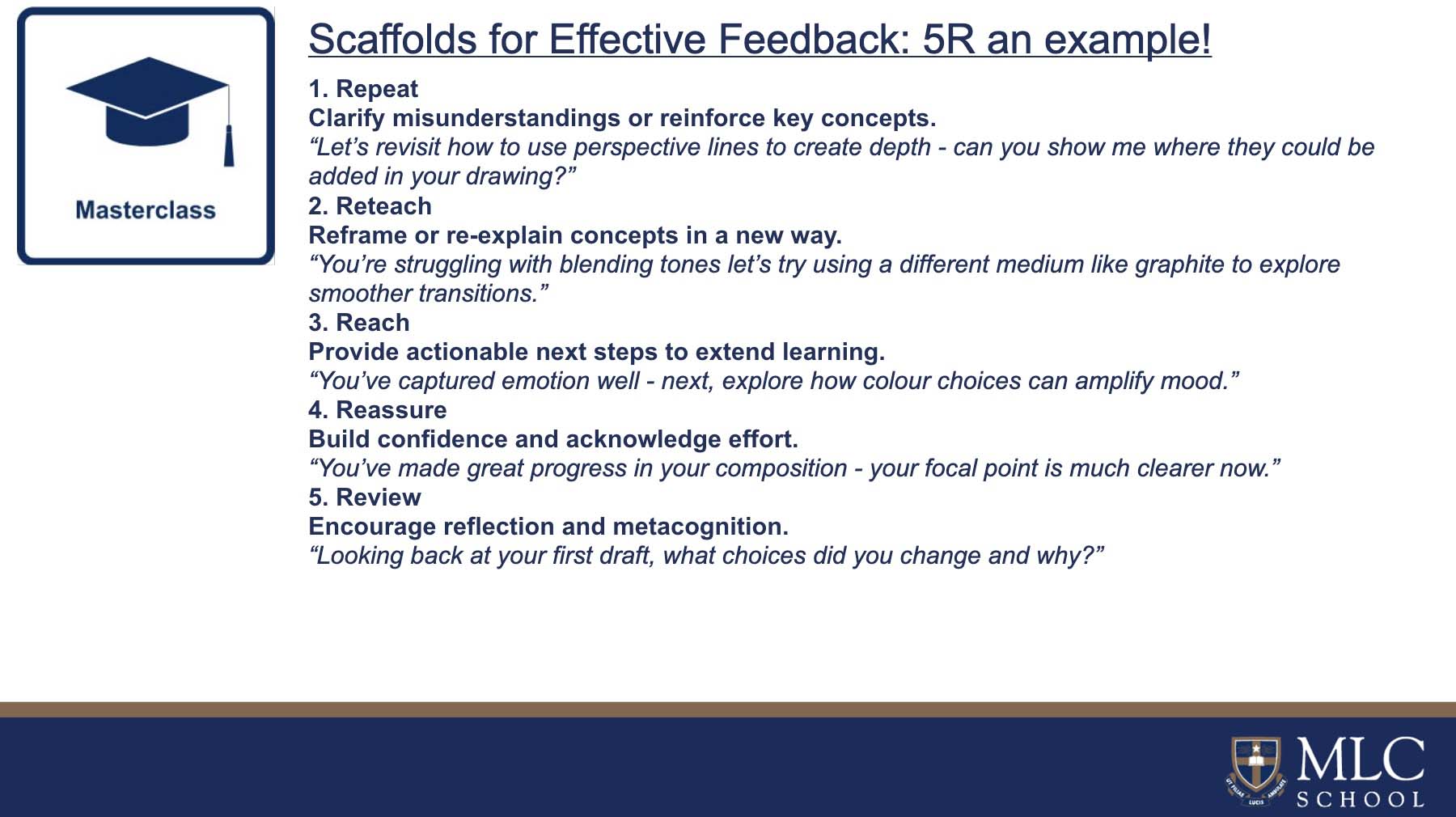 Masterclass

Scaffolds for Effective Feedback: 5R an example!

1. Repeat
Clarify misunderstandings or reinforce key concepts.
“Let’s revisit how to use perspective lines to create depth - can you show me where they could be added in your drawing?”
2. Reteach
Reframe or re-explain concepts in a new way.
“You’re struggling with blending tones let’s try using a different medium like graphite to explore smoother transitions.”
3. Reach
Provide actionable next steps to extend learning.
“You’ve captured emotion well - next, explore how colour choices can amplify mood.”
4. Reassure
Build confidence and acknowledge effort.
“You’ve made great progress in your composition - your focal point is much clearer now.”
5. Review
Encourage reflection and metacognition.
“Looking back at your first draft, what choices did you change and why?”

MLC SCHOOL